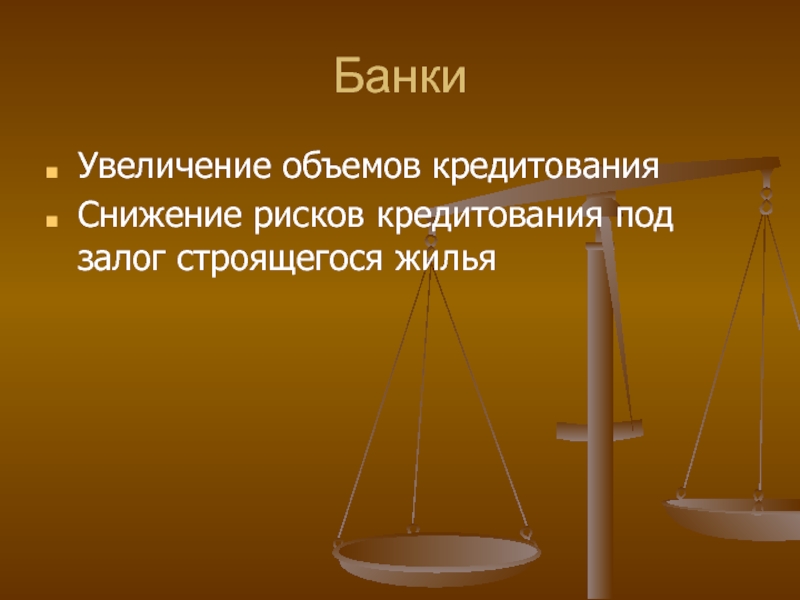 Банки

Увеличение объемов кредитования

Снижение рисков кредитования под залог строящегося жилья